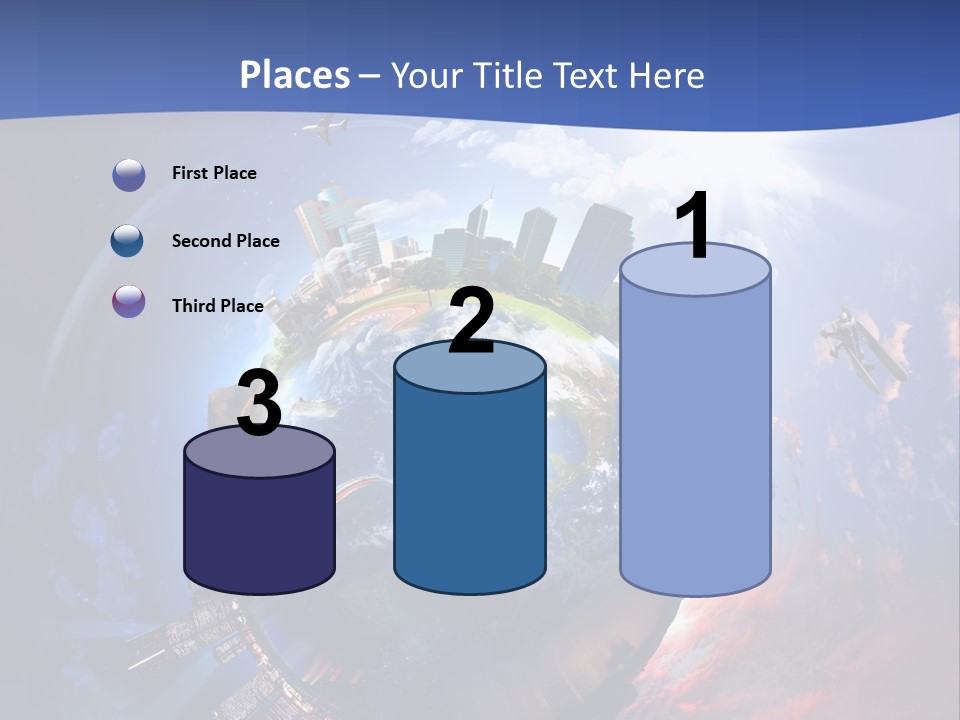 Places – Your Title Text Here

First Place

Second Place

Third Place

3

2

1